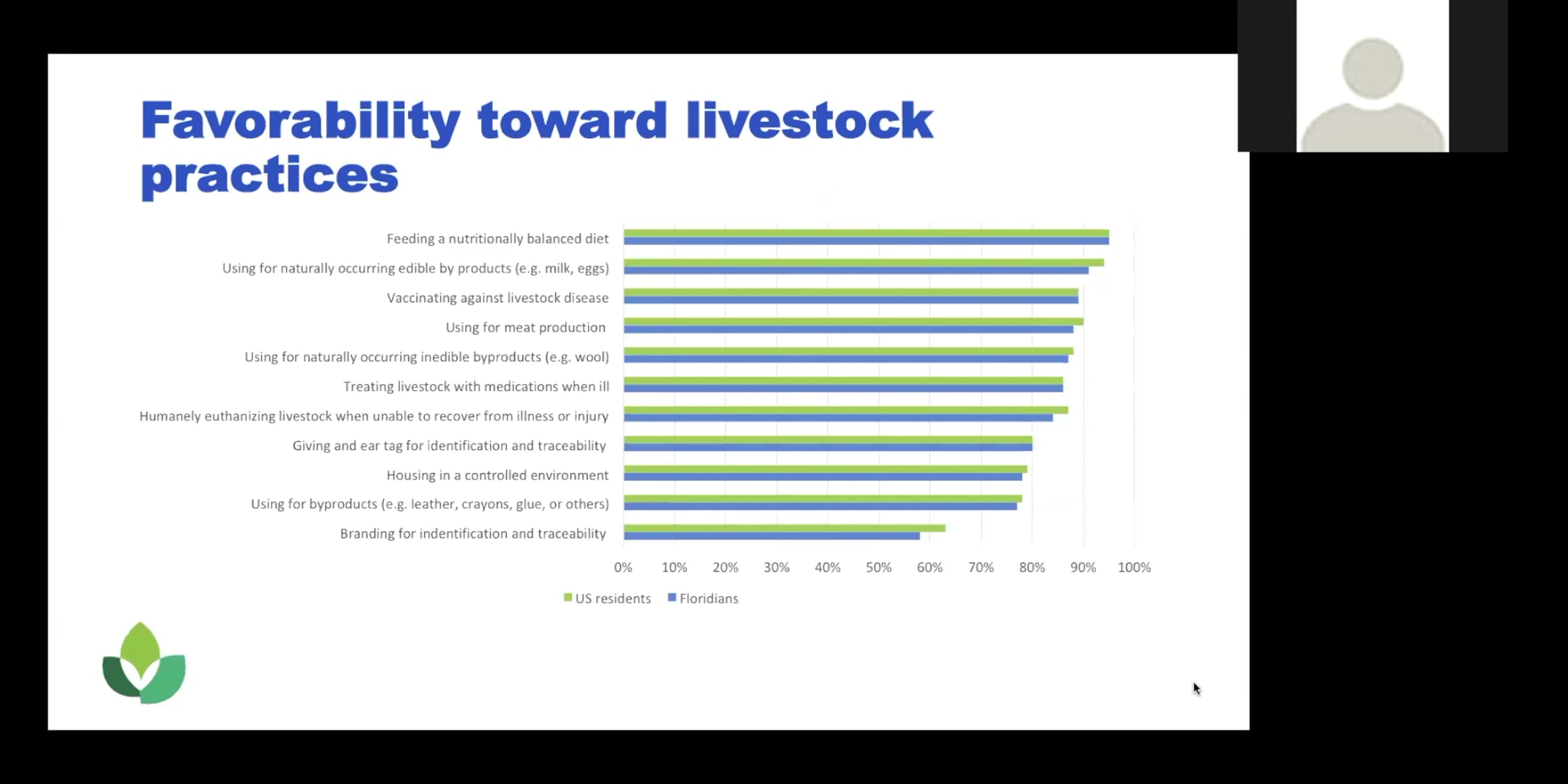 Favorability toward livestock practices

Feeding a nutritionally balanced diet
Using for naturally occurring edible by products (e.g. milk, eggs)
Vaccinating against livestock disease
Using for meat production
Using for naturally occurring inedible byproducts (e.g. wool)
Treating livestock with medications when ill
Humanely euthanizing livestock when unable to recover from illness or injury
Giving and ear tag for identification and traceability
Housing in a controlled environment
Using for byproducts (e.g. leather, crayons, glue, or others)
Branding for indentification and traceability

0% 10% 20% 30% 40% 50% 60% 70% 80% 90% 100%

US residents Floridians